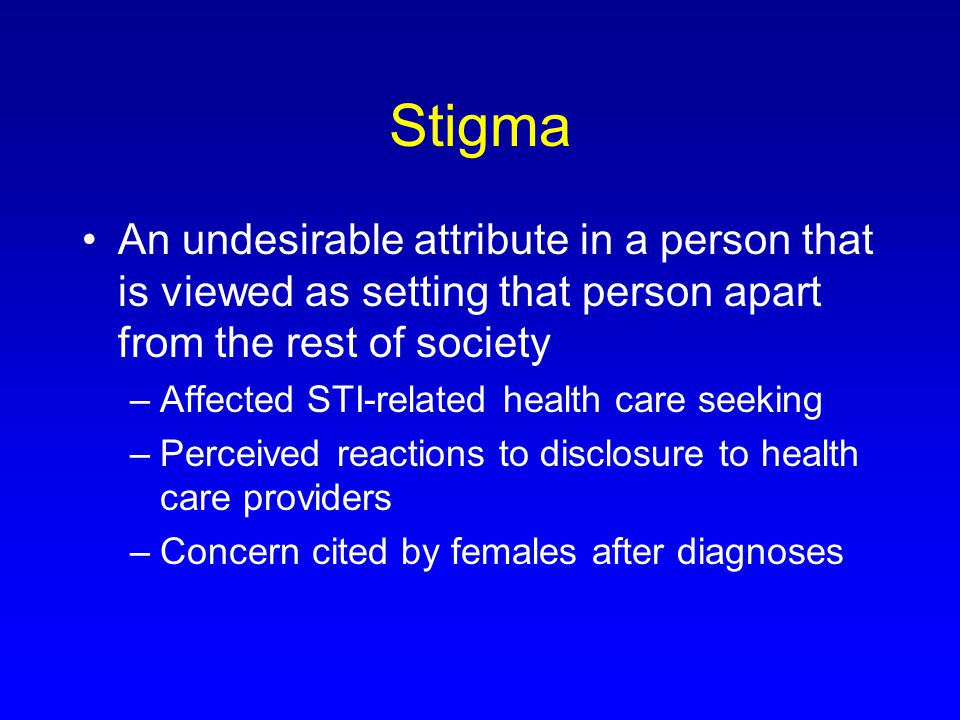 Stigma

• An undesirable attribute in a person that is viewed as setting that person apart from the rest of society
– Affected STI-related health care seeking
– Perceived reactions to disclosure to health care providers
– Concern cited by females after diagnoses